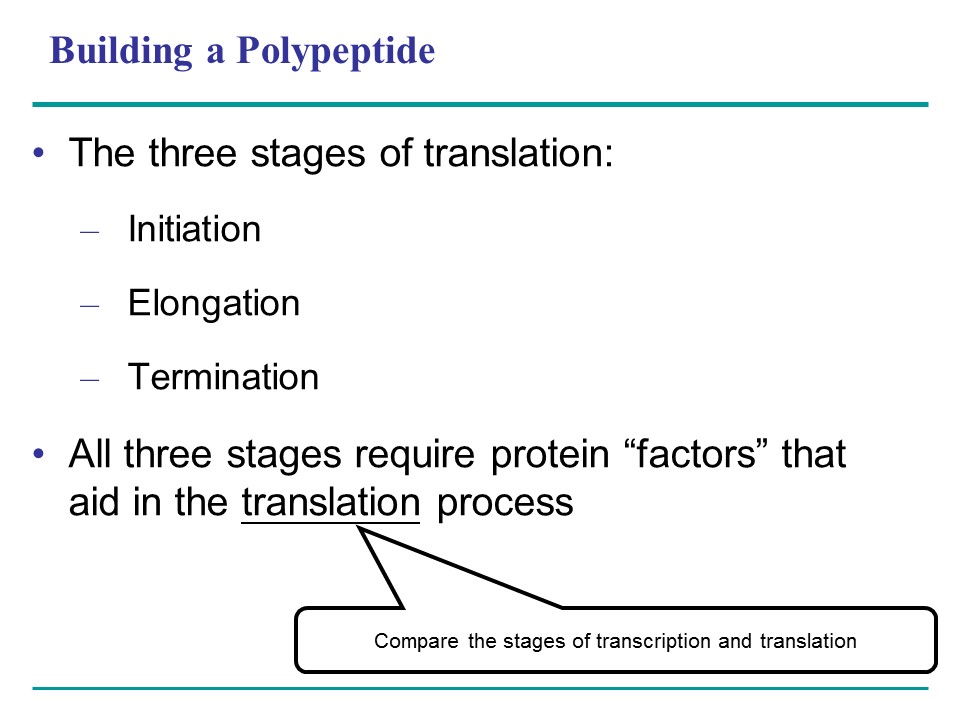 Building a Polypeptide

• The three stages of translation:

– Initiation

– Elongation

– Termination

• All three stages require protein “factors” that aid in the translation process

Compare the stages of transcription and translation